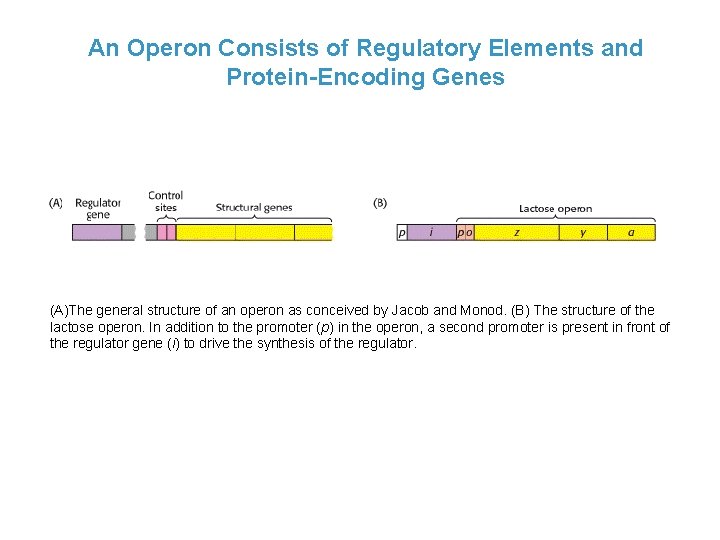 An Operon Consists of Regulatory Elements and Protein-Encoding Genes

(A) Regulator gene

Control sites

Structural genes

(B)

Lactose operon

p i p o z y a

(A)The general structure of an operon as conceived by Jacob and Monod. (B) The structure of the lactose operon. In addition to the promoter (p) in the operon, a second promoter is present in front of the regulator gene (i) to drive the synthesis of the regulator.